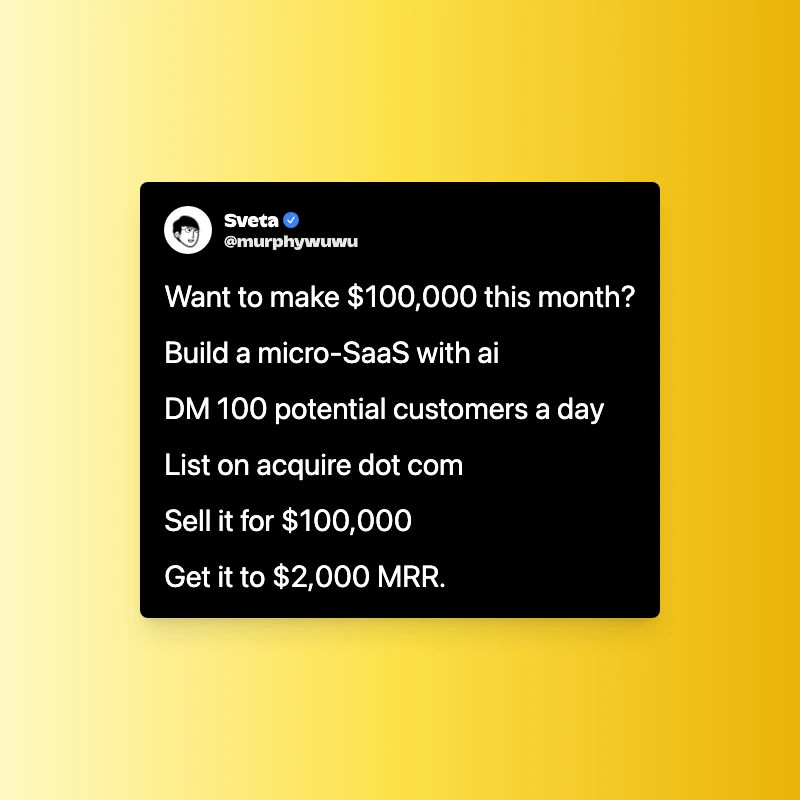 Sveta
@murphywuwu

Want to make \$100,000 this month?

Build a micro-SaaS with ai

DM 100 potential customers a day

List on acquire dot com

Sell it for \$100,000

Get it to \$2,000 MRR.